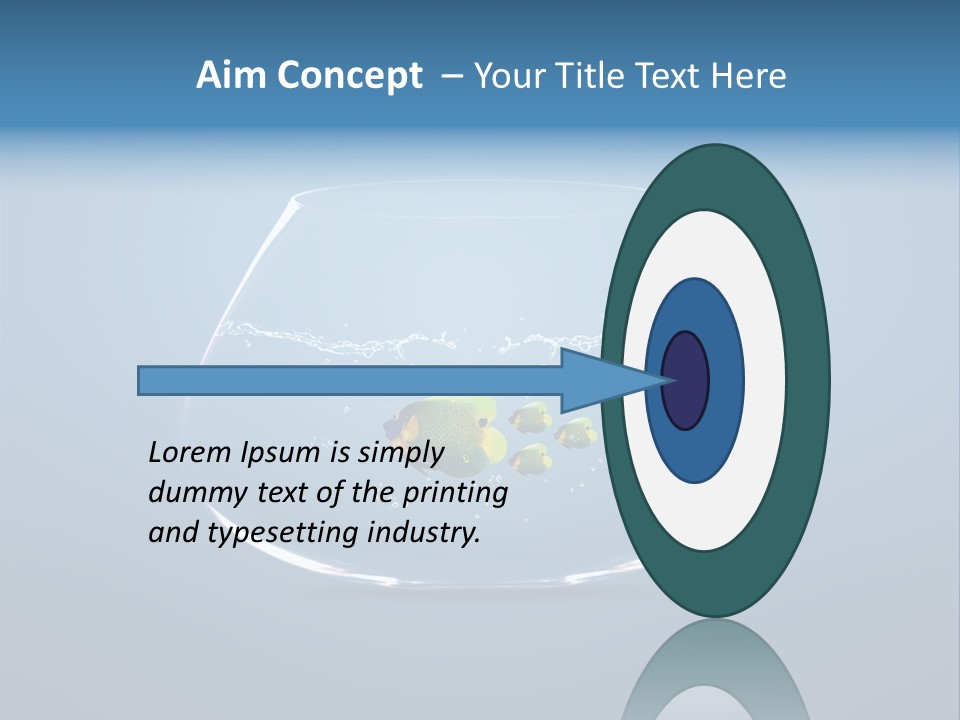 Aim Concept – Your Title Text Here

Lorem Ipsum is simply dummy text of the printing and typesetting industry.